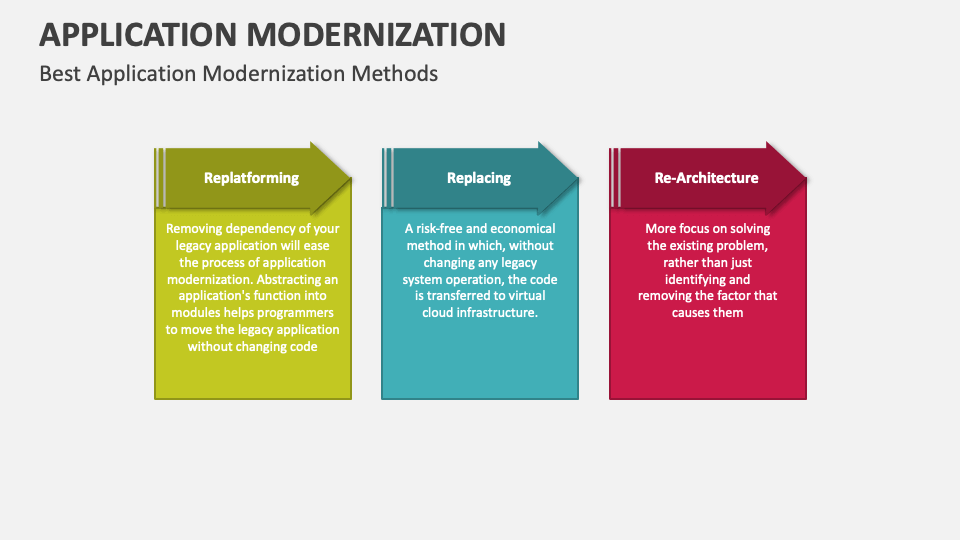 APPLICATION MODERNIZATION

Best Application Modernization Methods

Replatforming

Removing dependency of your legacy application will ease the process of application modernization. Abstracting an application's function into modules helps programmers to move the legacy application without changing code

Replacing

A risk-free and economical method in which, without changing any legacy system operation, the code is transferred to virtual cloud infrastructure.

Re-Architecture

More focus on solving the existing problem, rather than just identifying and removing the factor that causes them